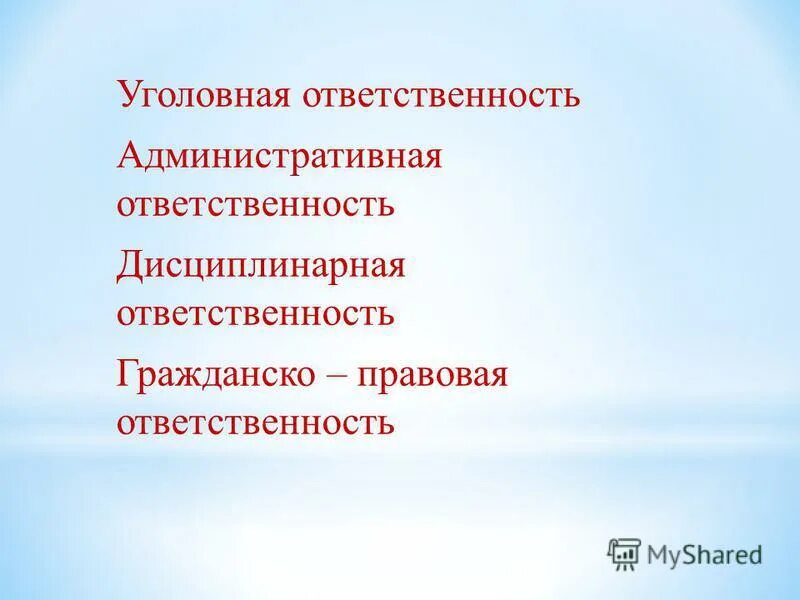 Уголовная ответственность

Административная ответственность

Дисциплинарная ответственность

Гражданско – правовая ответственность

MyShared